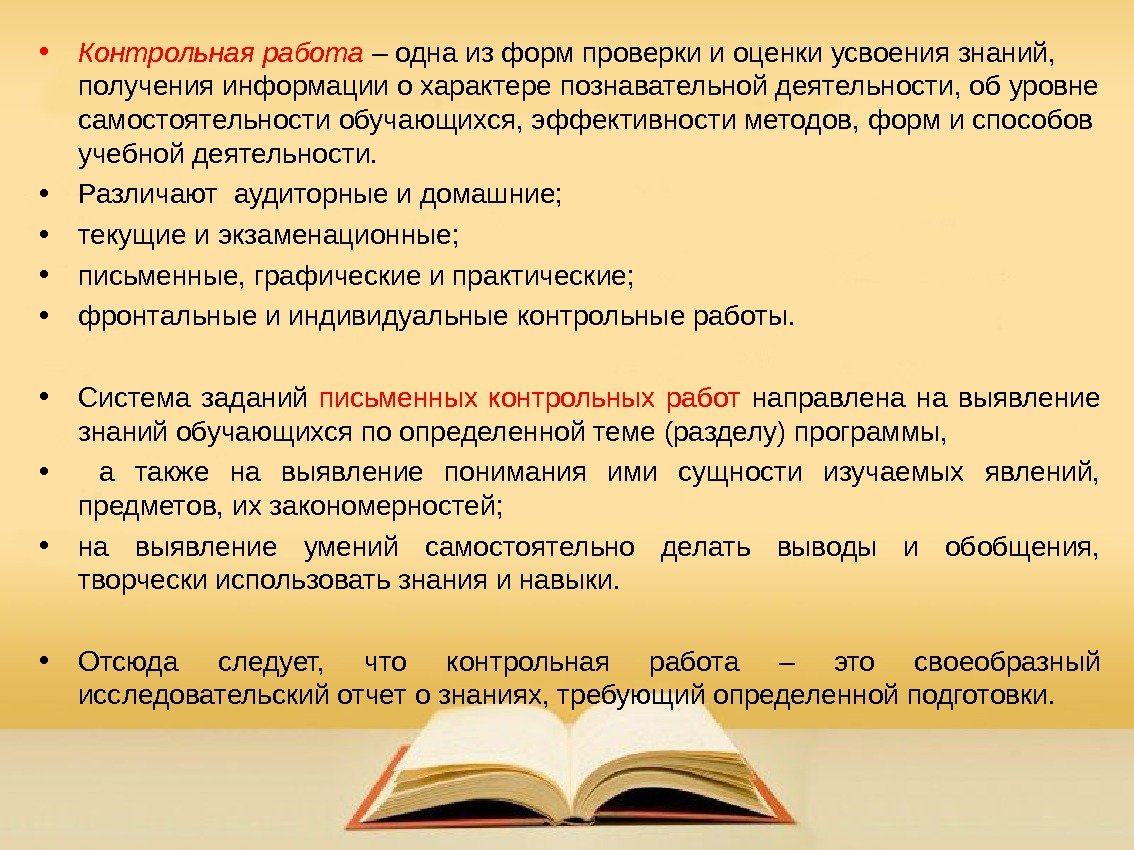 • Контрольная работа – одна из форм проверки и оценки усвоения знаний, получения информации о характере познавательной деятельности, об уровне самостоятельности обучающихся, эффективности методов, форм и способов учебной деятельности.
• Различают аудиторные и домашние;
• текущие и экзаменационные;
• письменные, графические и практические;
• фронтальные и индивидуальные контрольные работы.

• Система заданий письменных контрольных работ направлена на выявление знаний обучающихся по определенной теме (разделу) программы,
• а также на выявление понимания ими сущности изучаемых явлений, предметов, их закономерностей;
• на выявление умений самостоятельно делать выводы и обобщения, творчески использовать знания и навыки.

• Отсюда следует, что контрольная работа – это своеобразный исследовательский отчет о знаниях, требующий определенной подготовки.